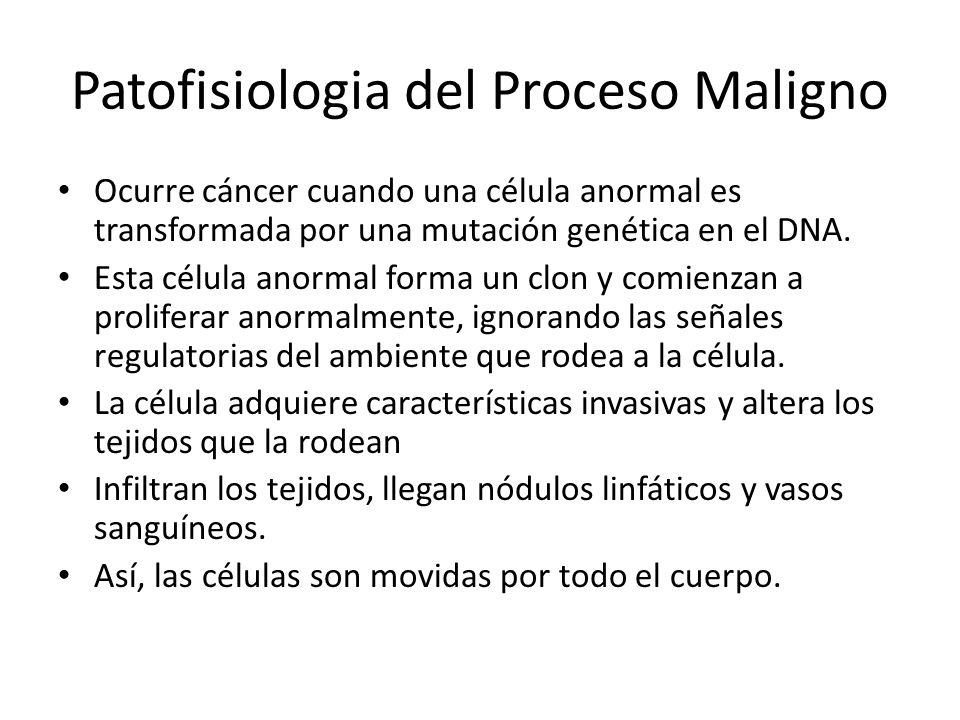 Patofisiologia del Proceso Maligno

• Ocurre cáncer cuando una célula anormal es transformada por una mutación genética en el DNA.
• Esta célula anormal forma un clon y comienzan a proliferar anormalmente, ignorando las señales regulatorias del ambiente que rodea a la célula.
• La célula adquiere características invasivas y altera los tejidos que la rodean
• Infiltran los tejidos, llegan nódulos linfáticos y vasos sanguíneos.
• Así, las células son movidas por todo el cuerpo.